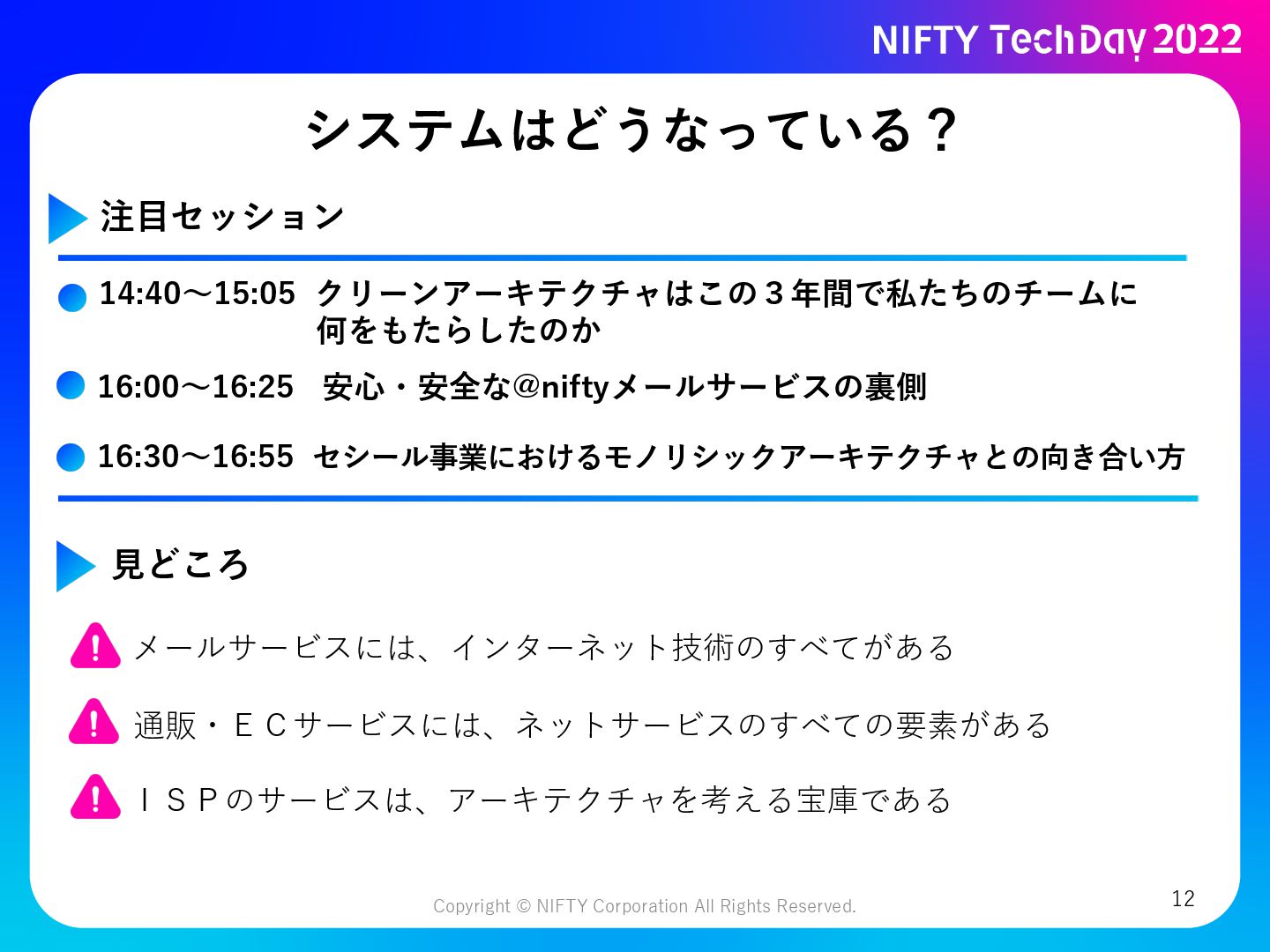 NIFTY TechDay 2022

システムはどうなっている？

注目セッション

14:40～15:05 クリーンアーキテクチャはこの３年間で私たちのチームに何をもたらしたのか

16:00～16:25 安心・安全な@niftyメールサービスの裏側

16:30～16:55 セシール事業におけるモノリシックアーキテクチャとの向き合い方

見どころ

メールサービスには、インターネット技術のすべてがある

通販・ＥＣサービスには、ネットサービスのすべての要素がある

ＩＳＰのサービスは、アーキテクチャを考える宝庫である

Copyright © NIFTY Corporation All Rights Reserved.

12